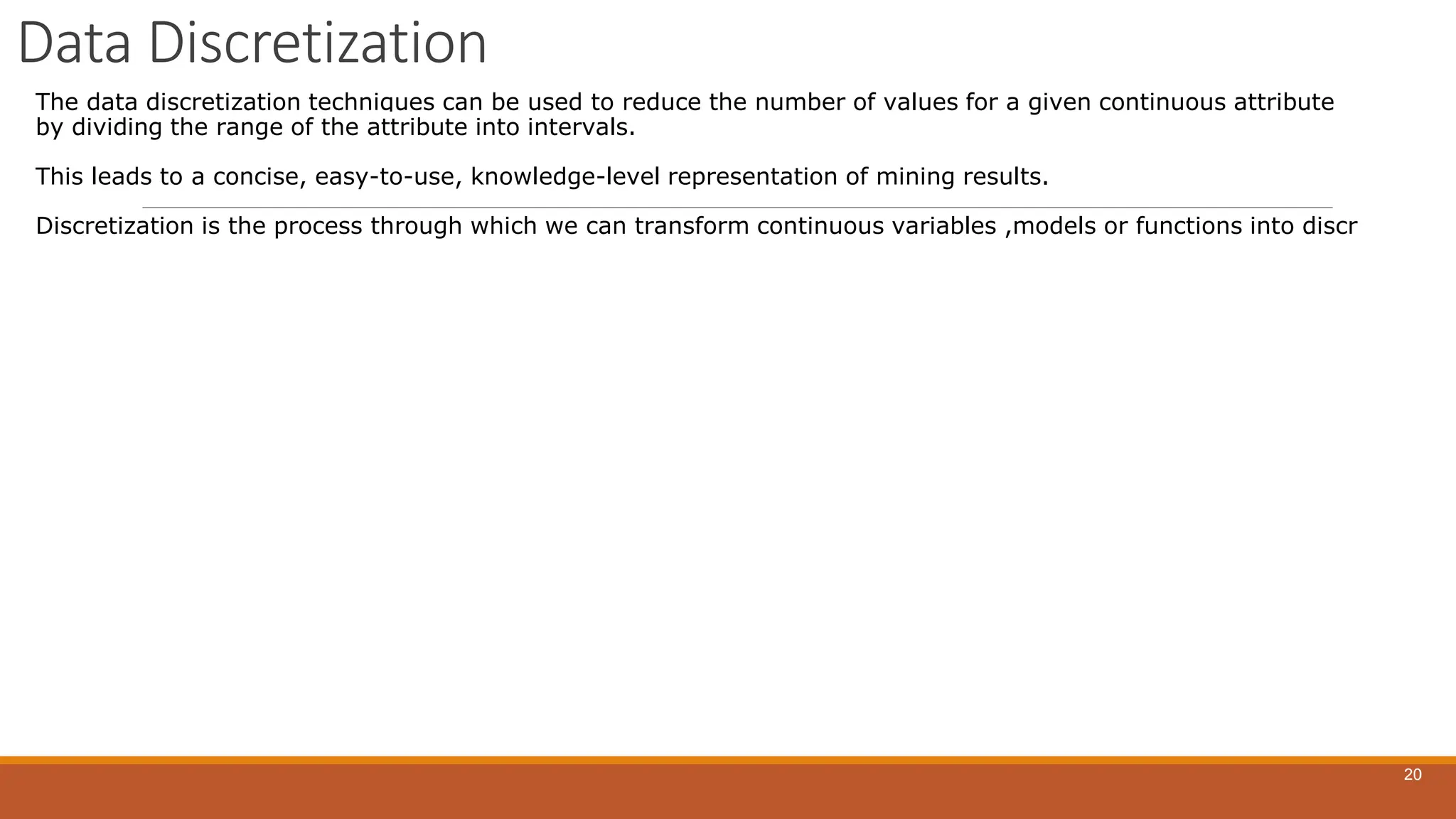 Data Discretization

The data discretization techniques can be used to reduce the number of values for a given continuous attribute by dividing the range of the attribute into intervals.

This leads to a concise, easy-to-use, knowledge-level representation of mining results.

Discretization is the process through which we can transform continuous variables ,models or functions into discr

20